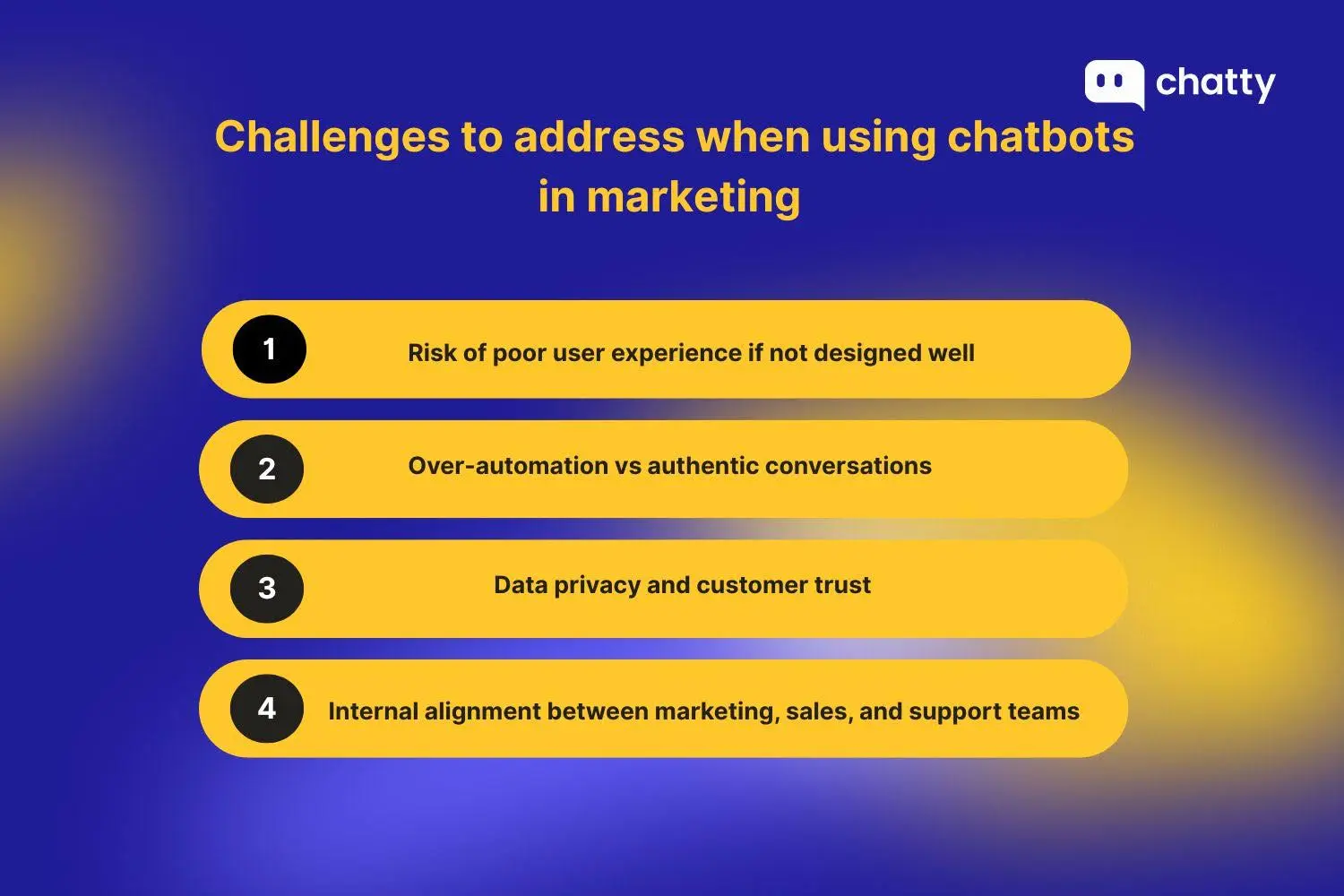 chatty

Challenges to address when using chatbots in marketing

1 Risk of poor user experience if not designed well

2 Over-automation vs authentic conversations

3 Data privacy and customer trust

4 Internal alignment between marketing, sales, and support teams